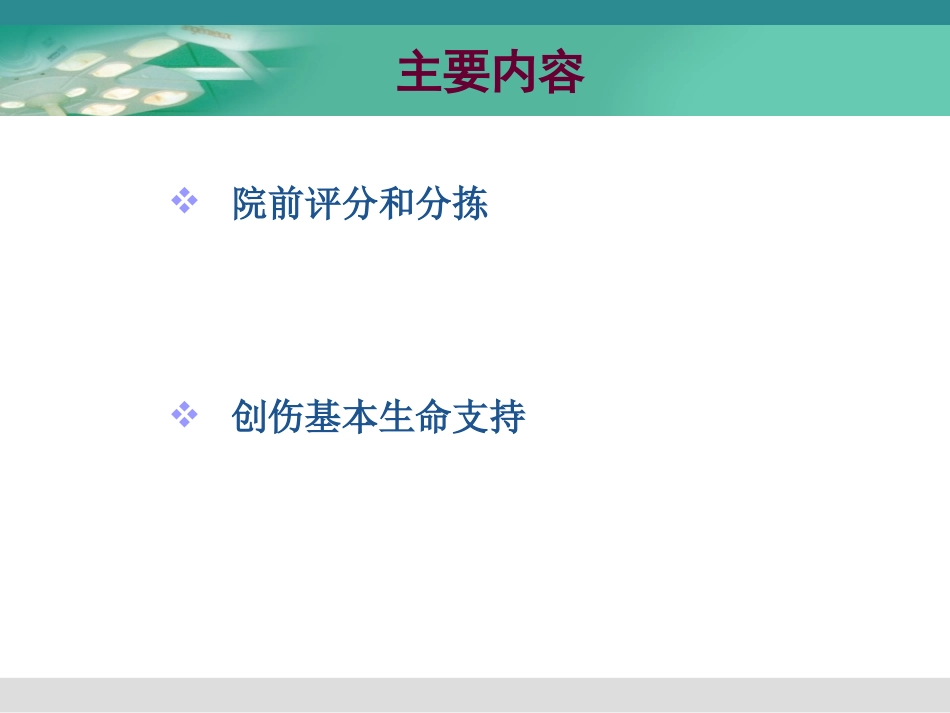 主要内容

❖ 院前评分和分拣

❖ 创伤基本生命支持